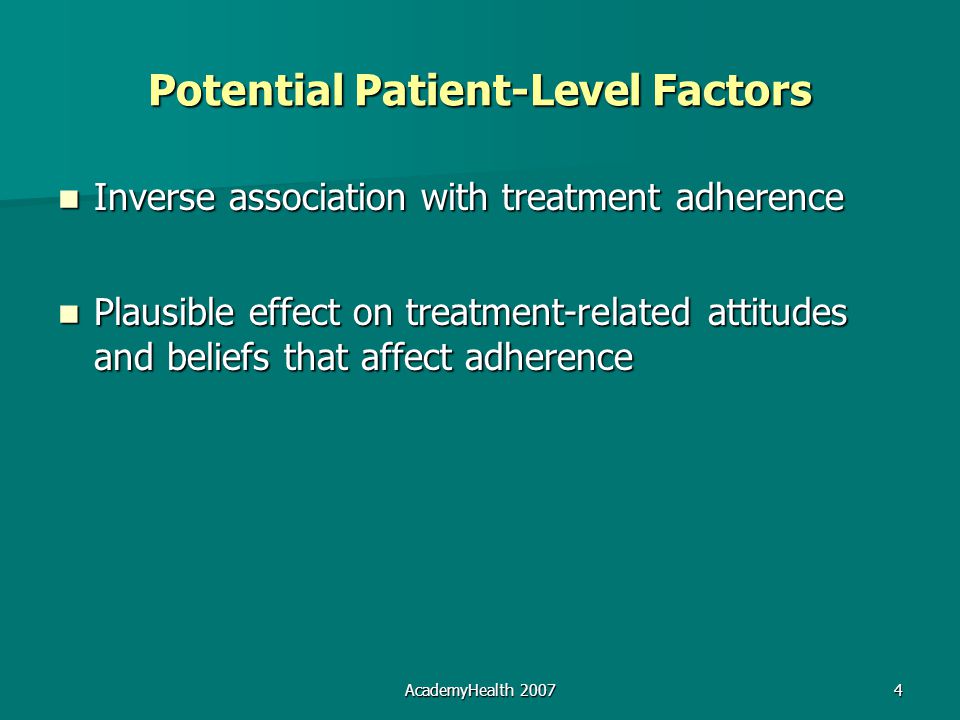 Potential Patient-Level Factors

- Inverse association with treatment adherence

- Plausible effect on treatment-related attitudes and beliefs that affect adherence

AcademyHealth 2007

4